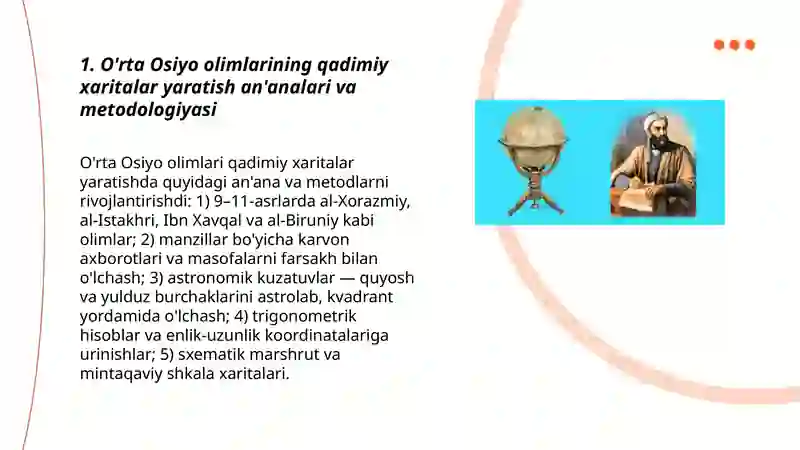 1. O'rta Osiyo olimlarining qadimiy xaritalar yaratish an'analari va metodologiyasi

O'rta Osiyo olimlari qadimiy xaritalar yaratishda quyidagi an'ana va metodlarni rivojlantirishdi: 1) 9–11-asrlarda al-Xorazmiy, al-Istakhri, Ibn Xavqal va al-Biruniy kabi olimlar; 2) manzillar bo'yicha karvon axborotlari va masofalarni farsakh bilan o'lchash; 3) astronomik kuzatuvlar — quyosh va yulduz burchaklarini astrolab, kvadrant yordamida o'lchash; 4) trigonometrik hisoblar va enlik-uzunlik koordinatalariga urinishlar; 5) sxematik marshrut va mintaqaviy shkala xaritalari.